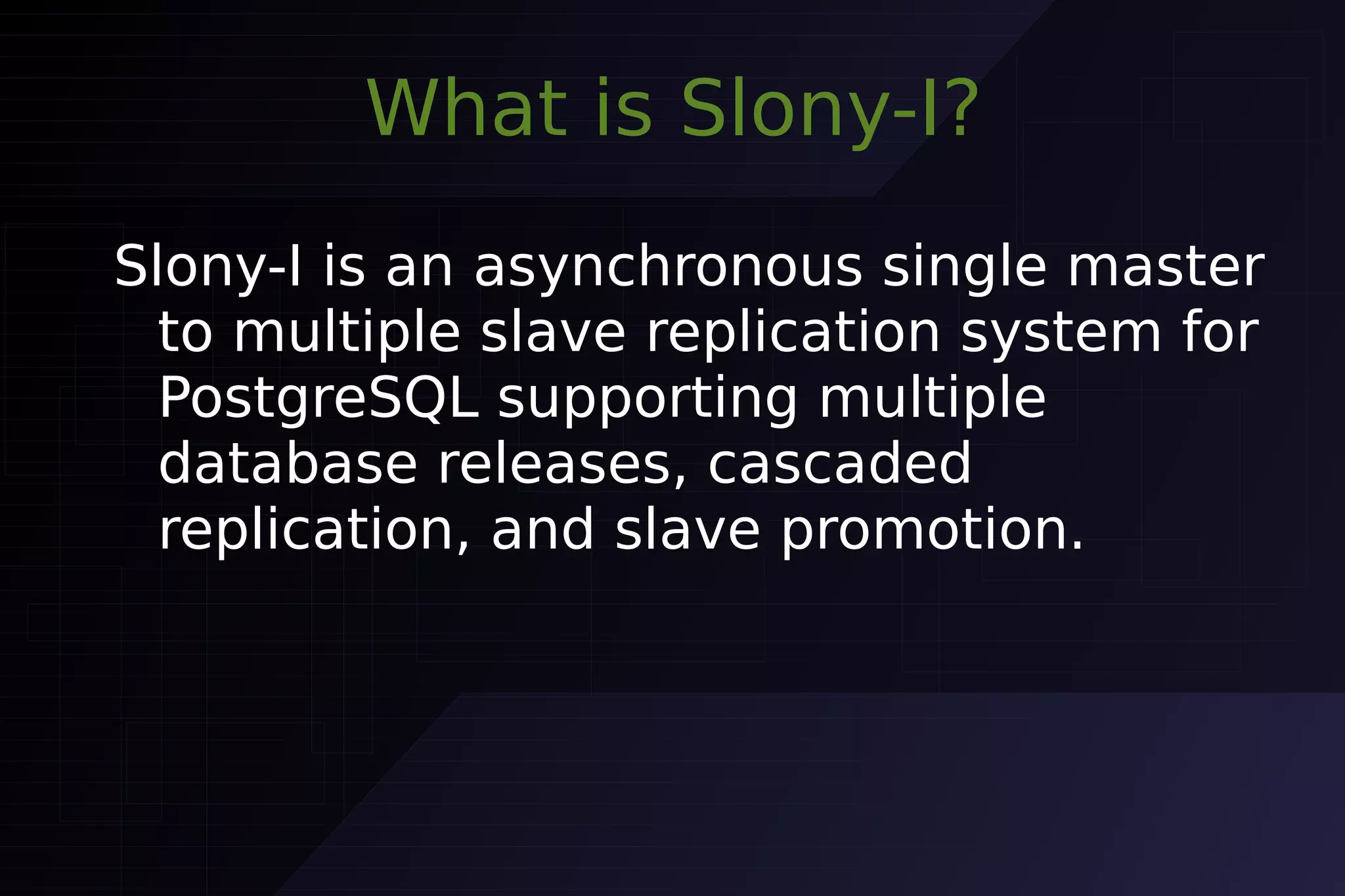 What is Slony-I?

Slony-I is an asynchronous single master to multiple slave replication system for PostgreSQL supporting multiple database releases, cascaded replication, and slave promotion.